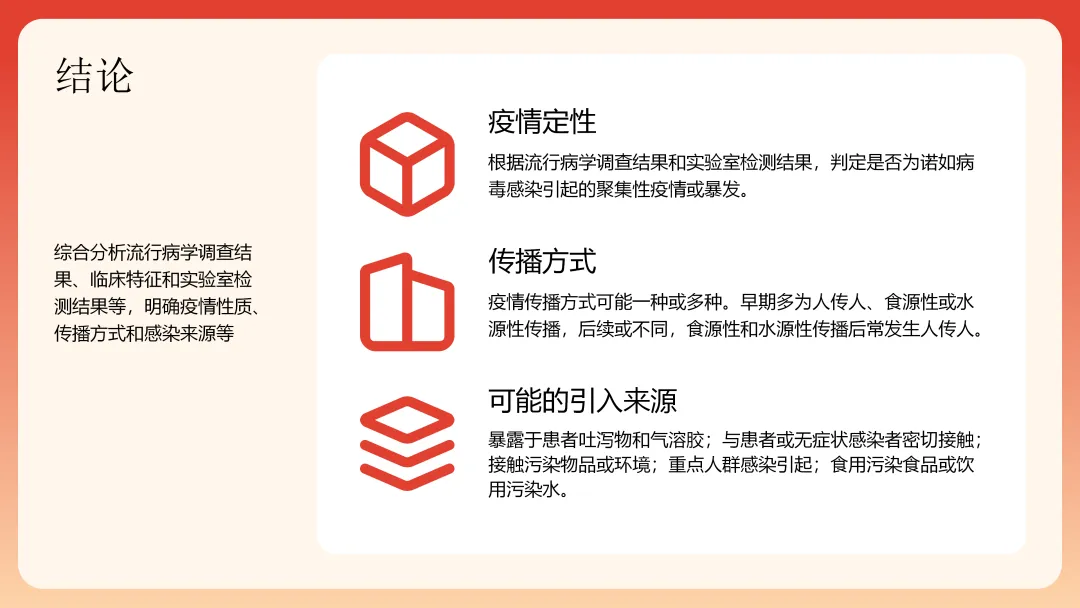 结论

综合分析流行病学调查结果、临床特征和实验室检测结果等，明确疫情性质、传播方式和感染来源等

疫情定性

根据流行病学调查结果和实验室检测结果，判定是否为诺如病毒感染引起的聚集性疫情或暴发。

传播方式

疫情传播方式可能一种或多种。早期多为人传人、食源性或水源性传播，后续或不同，食源性和水源性传播后常发生人传人。

可能的引入来源

暴露于患者吐泻物和气溶胶；与患者或无症状感染者密切接触；接触污染物品或环境；重点人群感染引起；食用污染食品或饮用污染水。